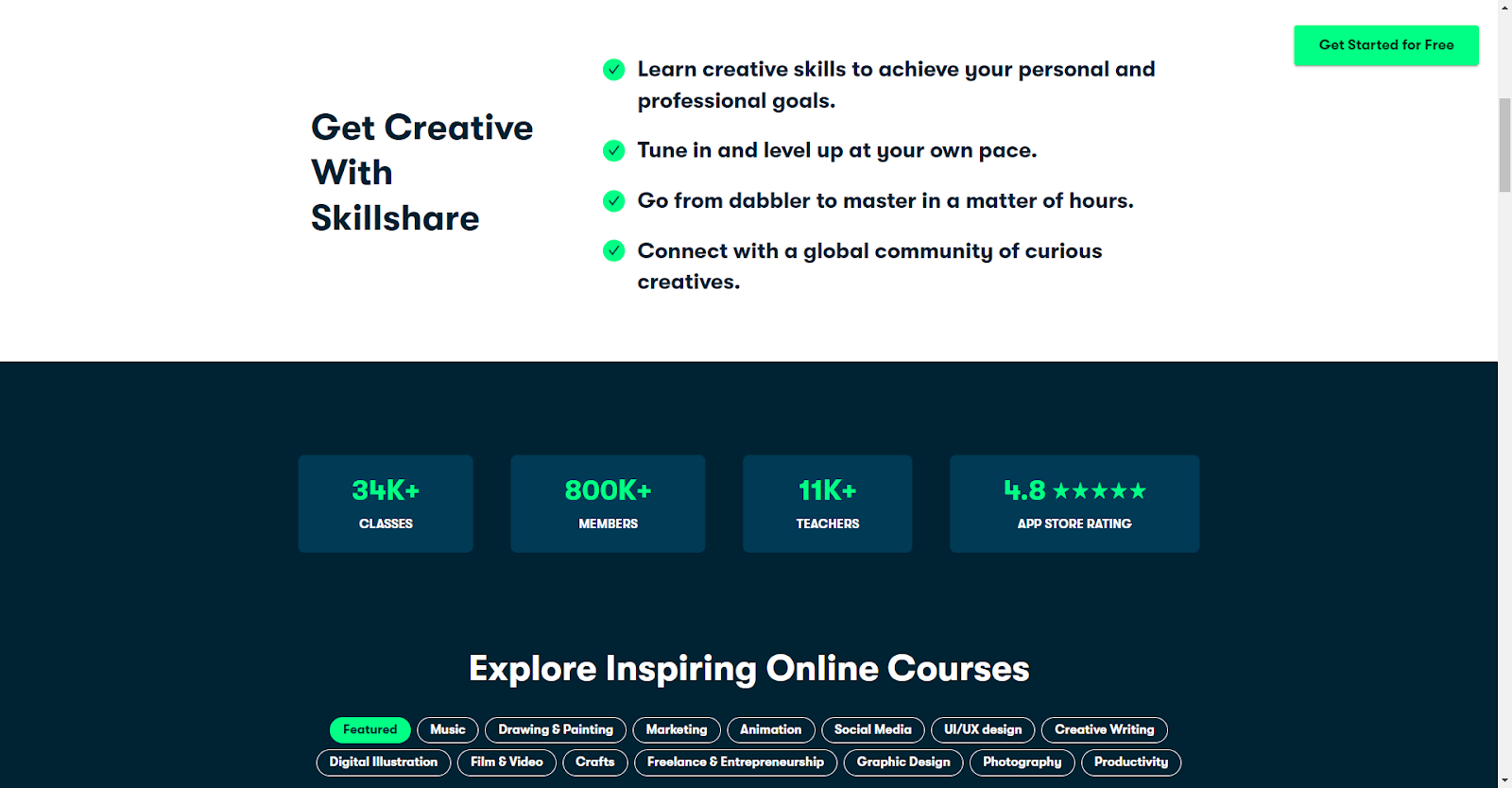 Get Started for Free

Get Creative With Skillshare

Learn creative skills to achieve your personal and professional goals.

Tune in and level up at your own pace.

Go from dabbler to master in a matter of hours.

Connect with a global community of curious creatives.

34K+
CLASSES

800K+
MEMBERS

11K+
TEACHERS

4.8 ★★★★★
APP STORE RATING

Explore Inspiring Online Courses

Featured
Music
Drawing & Painting
Marketing
Animation
Social Media
UI/UX design
Creative Writing
Digital Illustration
Film & Video
Crafts
Freelance & Entrepreneurship
Graphic Design
Photography
Productivity